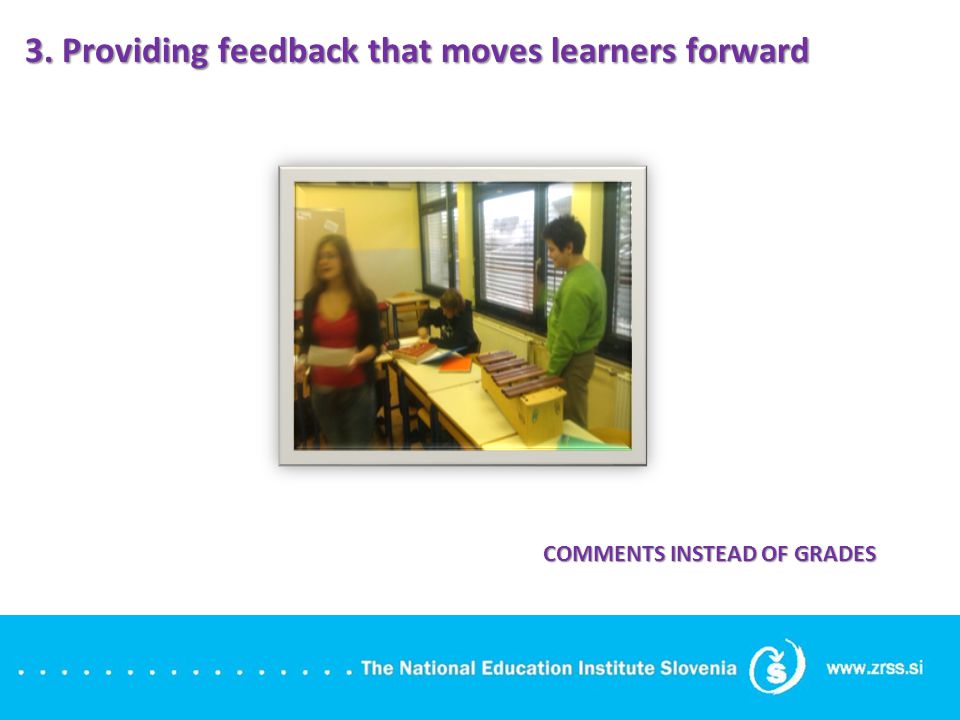 3. Providing feedback that moves learners forward

COMMENTS INSTEAD OF GRADES

The National Education Institute Slovenia

www.zrss.si